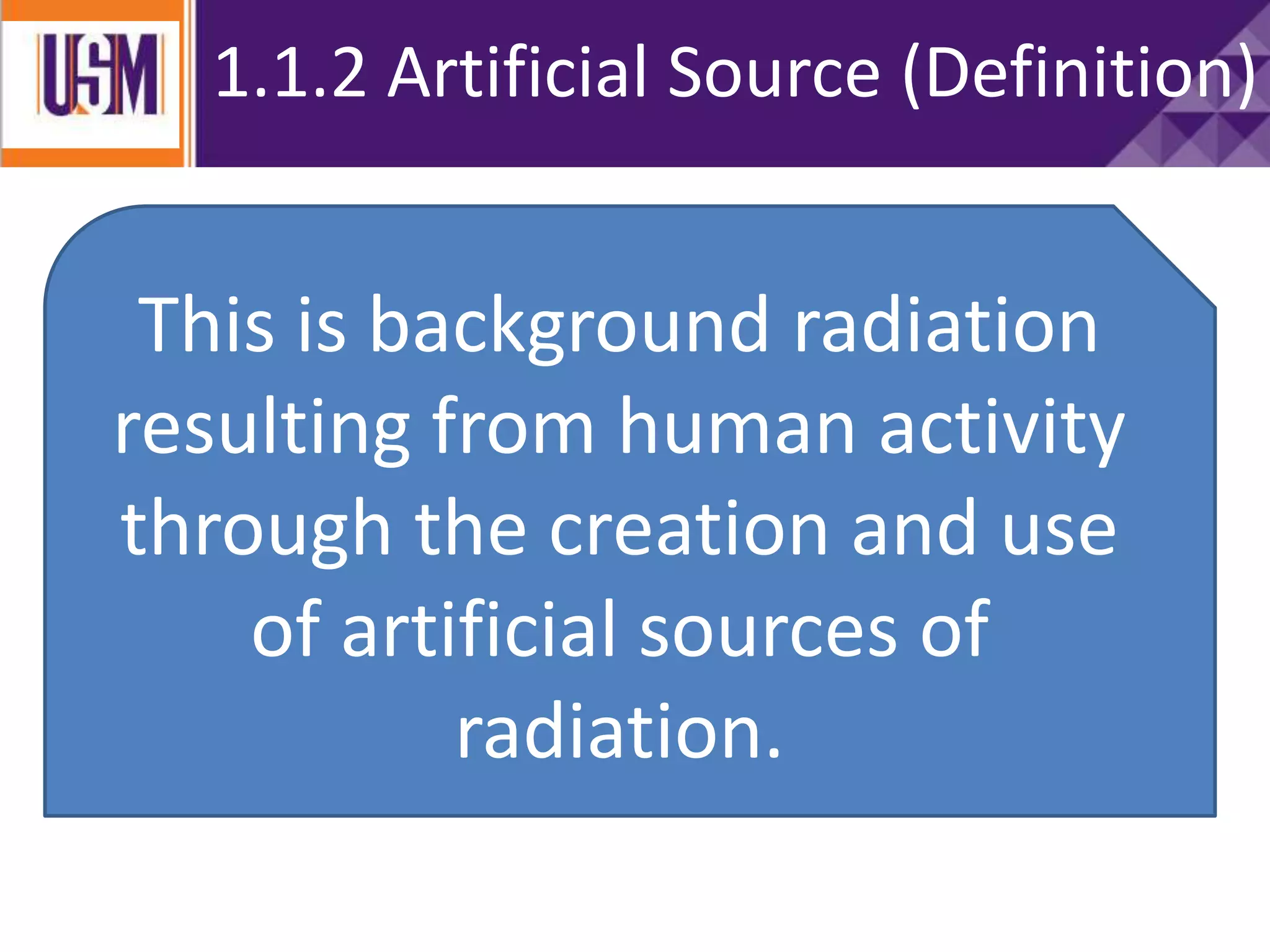 USM

1.1.2 Artificial Source (Definition)

This is background radiation resulting from human activity through the creation and use of artificial sources of radiation.